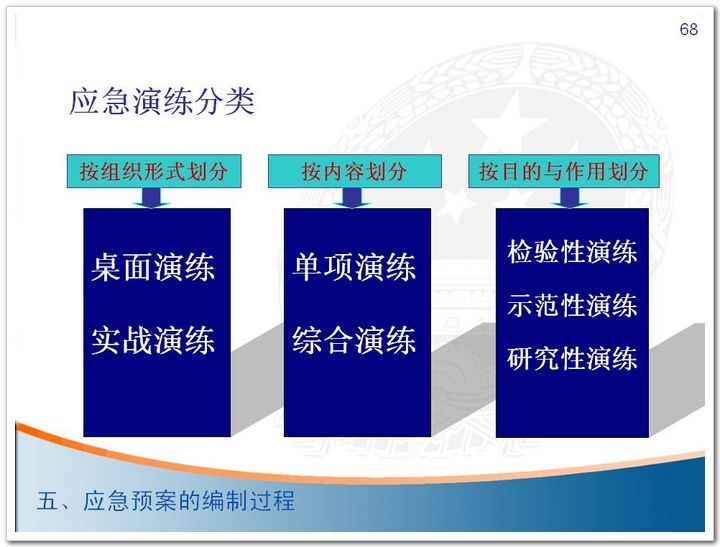 68

应急演练分类

按组织形式划分

桌面演练

实战演练

按内容划分

单项演练

综合演练

按目的与作用划分

检验性演练

示范性演练

研究性演练

五、应急预案的编制过程